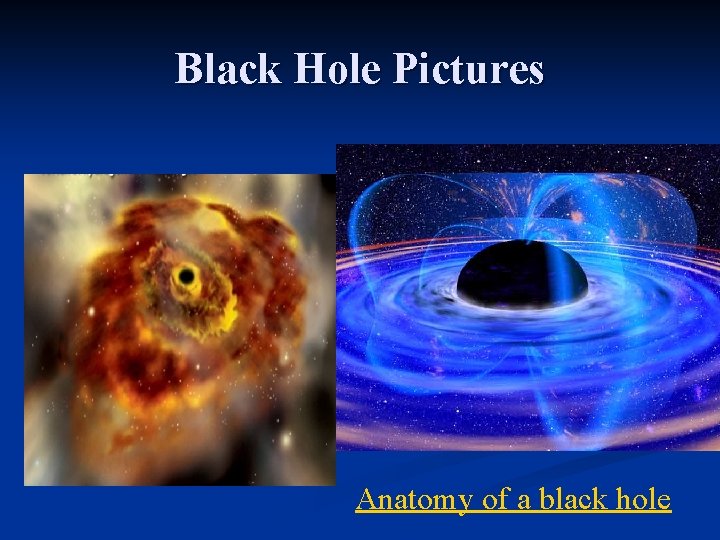 Black Hole Pictures

Anatomy of a black hole